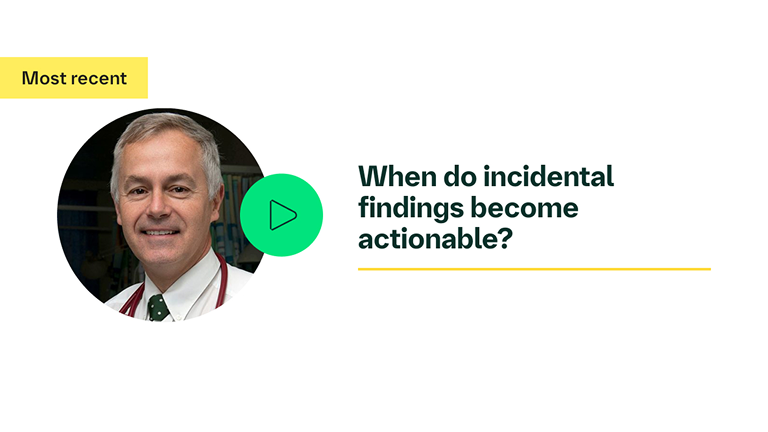 Most recent

When do incidental findings become actionable?